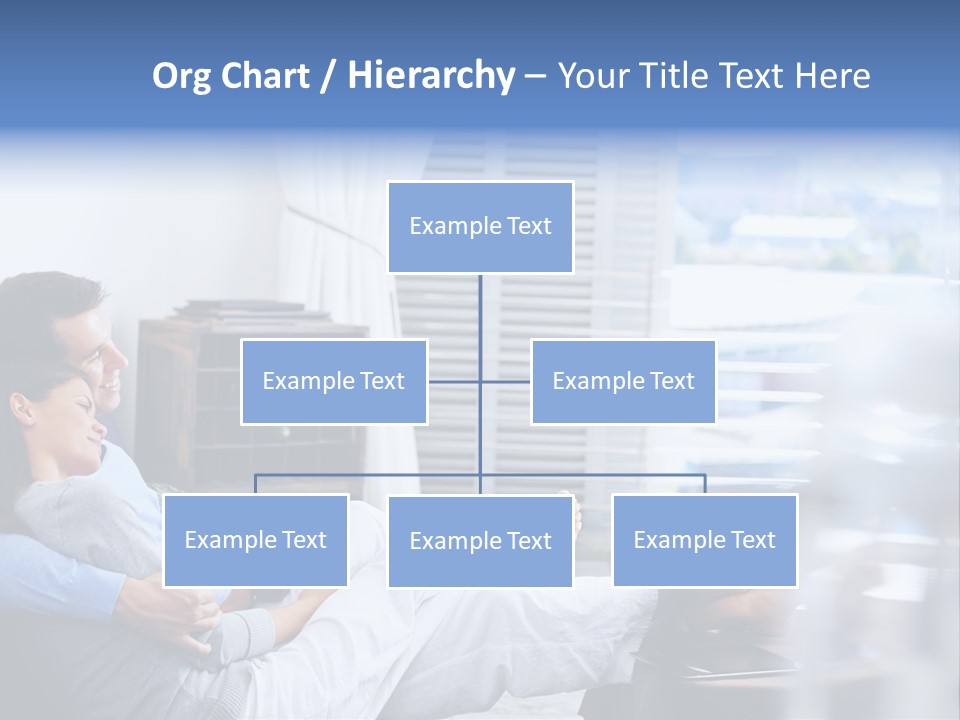 Org Chart / Hierarchy – Your Title Text Here

Example Text

Example Text

Example Text

Example Text

Example Text

Example Text